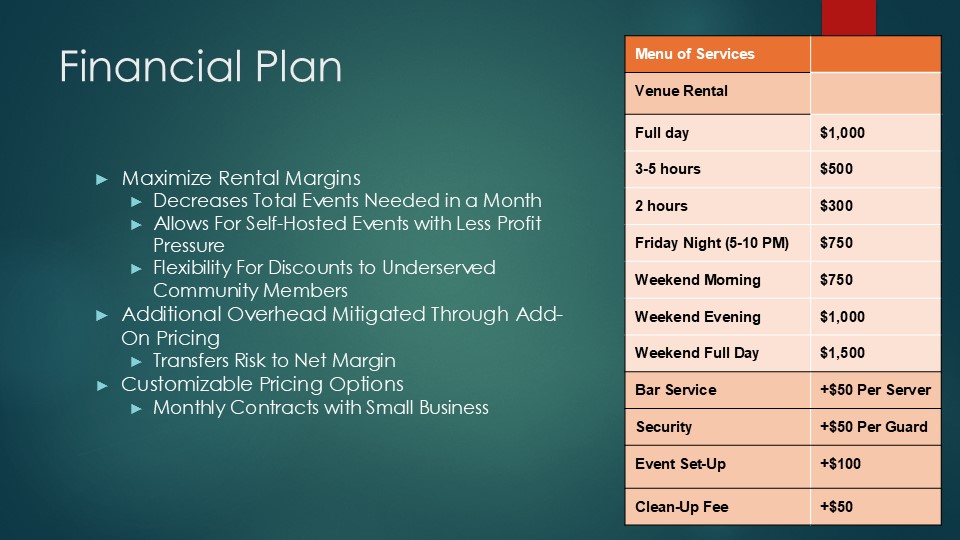 Financial Plan

► Maximize Rental Margins
► Decreases Total Events Needed in a Month
► Allows For Self-Hosted Events with Less Profit Pressure
► Flexibility For Discounts to Underserved Community Members
► Additional Overhead Mitigated Through Add-On Pricing
► Transfers Risk to Net Margin
► Customizable Pricing Options
► Monthly Contracts with Small Business

| Menu of Services | |
|---|---|
| Venue Rental | |
| Full day | $1,000 |
| 3-5 hours | $500 |
| 2 hours | $300 |
| Friday Night (5-10 PM) | $750 |
| Weekend Morning | $750 |
| Weekend Evening | $1,000 |
| Weekend Full Day | $1,500 |
| Bar Service | +$50 Per Server |
| Security | +$50 Per Guard |
| Event Set-Up | +$100 |
| Clean-Up Fee | +$50 |